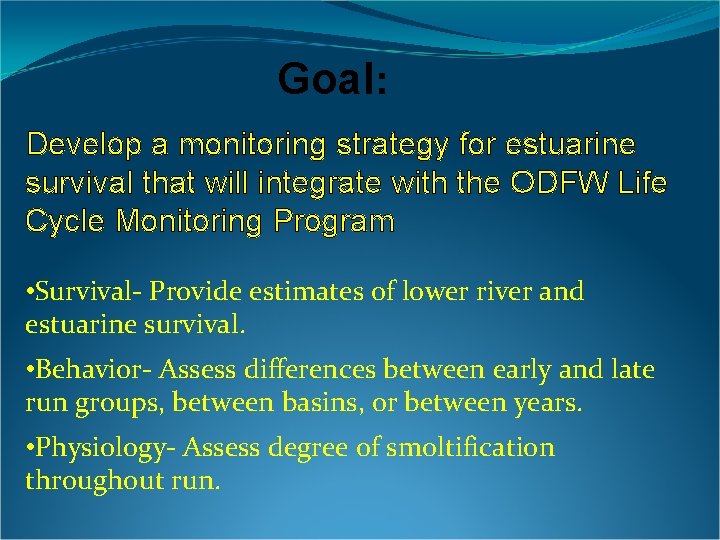 Goal:

Develop a monitoring strategy for estuarine survival that will integrate with the ODFW Life Cycle Monitoring Program

•Survival- Provide estimates of lower river and estuarine survival.

•Behavior- Assess differences between early and late run groups, between basins, or between years.

•Physiology- Assess degree of smoltification throughout run.